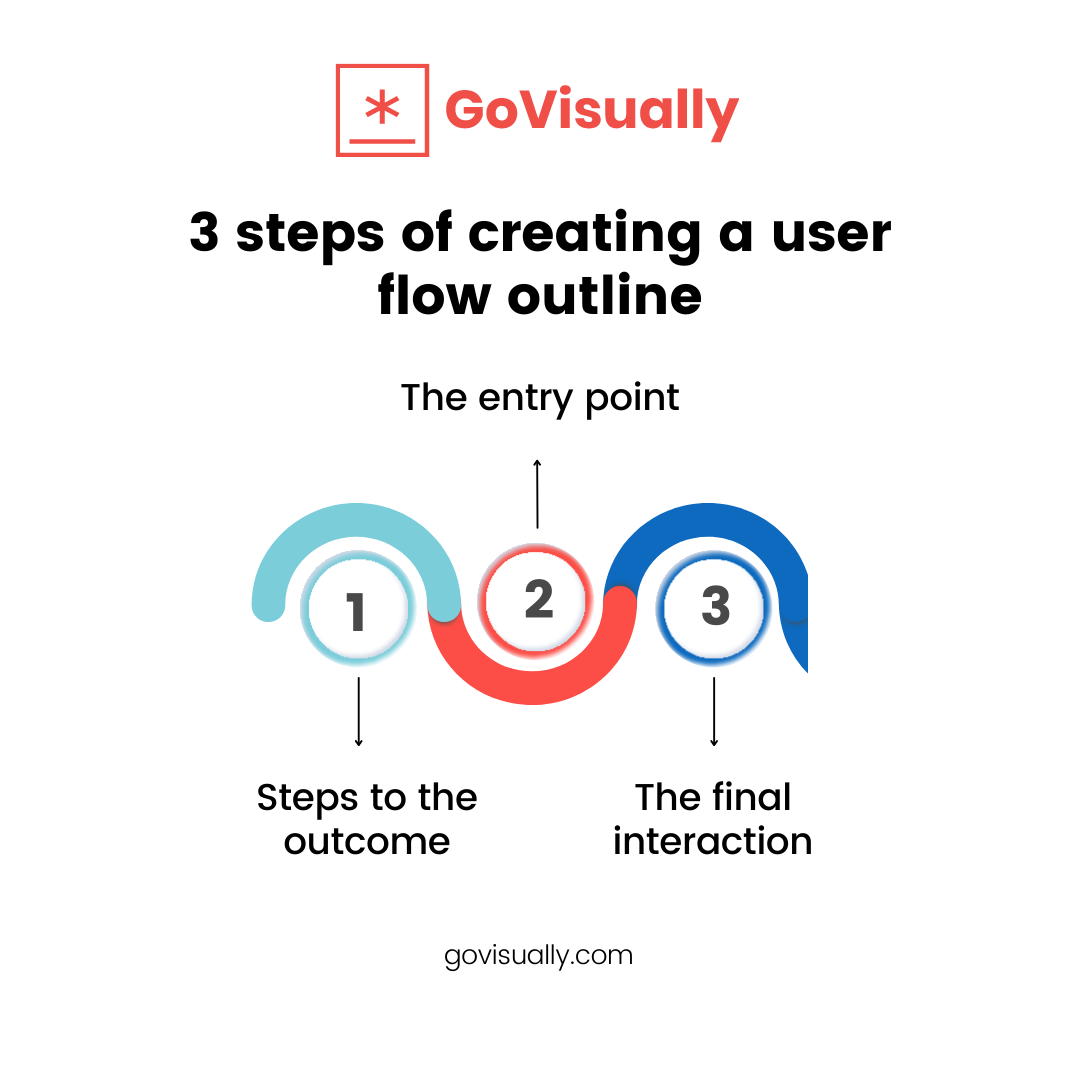 GoVisually

3 steps of creating a user flow outline

The entry point

1

2

3

Steps to the outcome

The final interaction

govisually.com